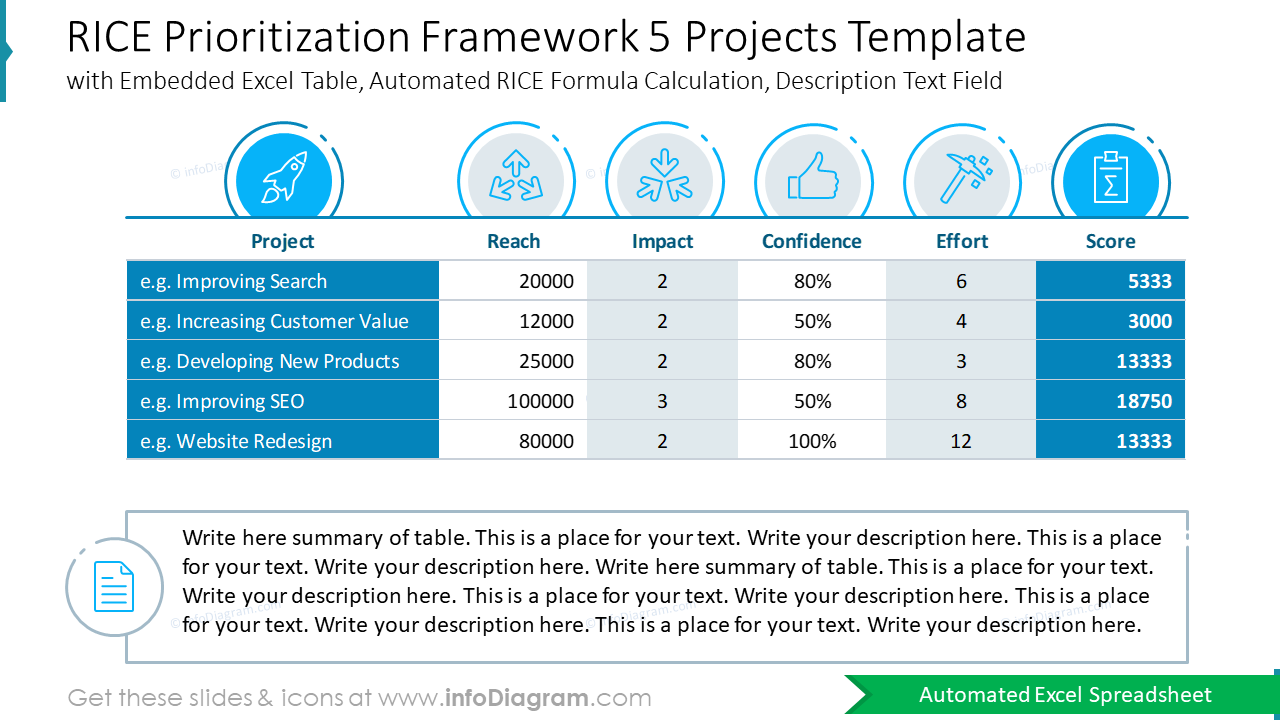 RICE Prioritization Framework 5 Projects Template
with Embedded Excel Table, Automated RICE Formula Calculation, Description Text Field

| Project | Reach | Impact | Confidence | Effort | Score |
|---|---|---|---|---|---|
| e.g. Improving Search | 20000 | 2 | 80% | 6 | 5333 |
| e.g. Increasing Customer Value | 12000 | 2 | 50% | 4 | 3000 |
| e.g. Developing New Products | 25000 | 2 | 80% | 3 | 13333 |
| e.g. Improving SEO | 100000 | 3 | 50% | 8 | 18750 |
| e.g. Website Redesign | 80000 | 2 | 100% | 12 | 13333 |

Write here summary of table. This is a place for your text. Write your description here. This is a place for your text. Write your description here. Write here summary of table. This is a place for your text. Write your description here. This is a place for your text. Write your description here. This is a place for your text. Write your description here. This is a place for your text. Write your description here.

Get these slides & icons at www.infoDiagram.com

Automated Excel Spreadsheet